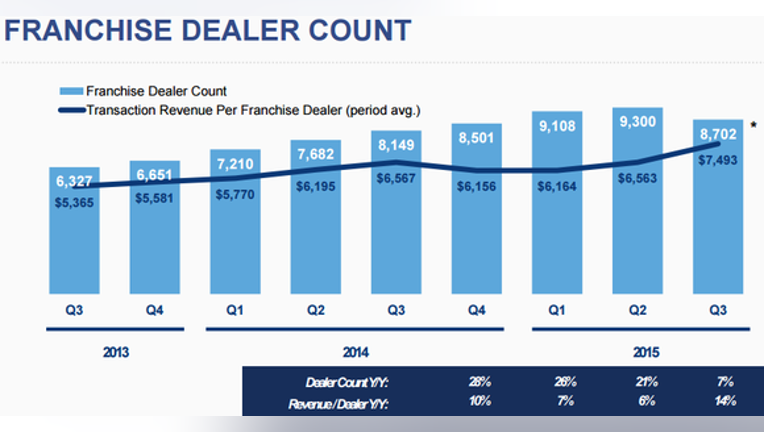 FRANCHISE DEALER COUNT

Franchise Dealer Count
Transaction Revenue Per Franchise Dealer (period avg.)

6,327
$5,365
6,651
$5,581
7,210
$5,770
7,682
$6,195
8,149
$6,567
8,501
$6,156
9,108
$6,164
9,300
$6,563
8,702
$7,493
*

Q3 Q4 Q1 Q2 Q3 Q4 Q1 Q2 Q3

2013 2014 2015

| Dealer Count Y/Y: | 28% | 26% | 21% | 7% |
|---|---|---|---|---|
| Revenue / Dealer Y/Y: | 10% | 7% | 6% | 14% |